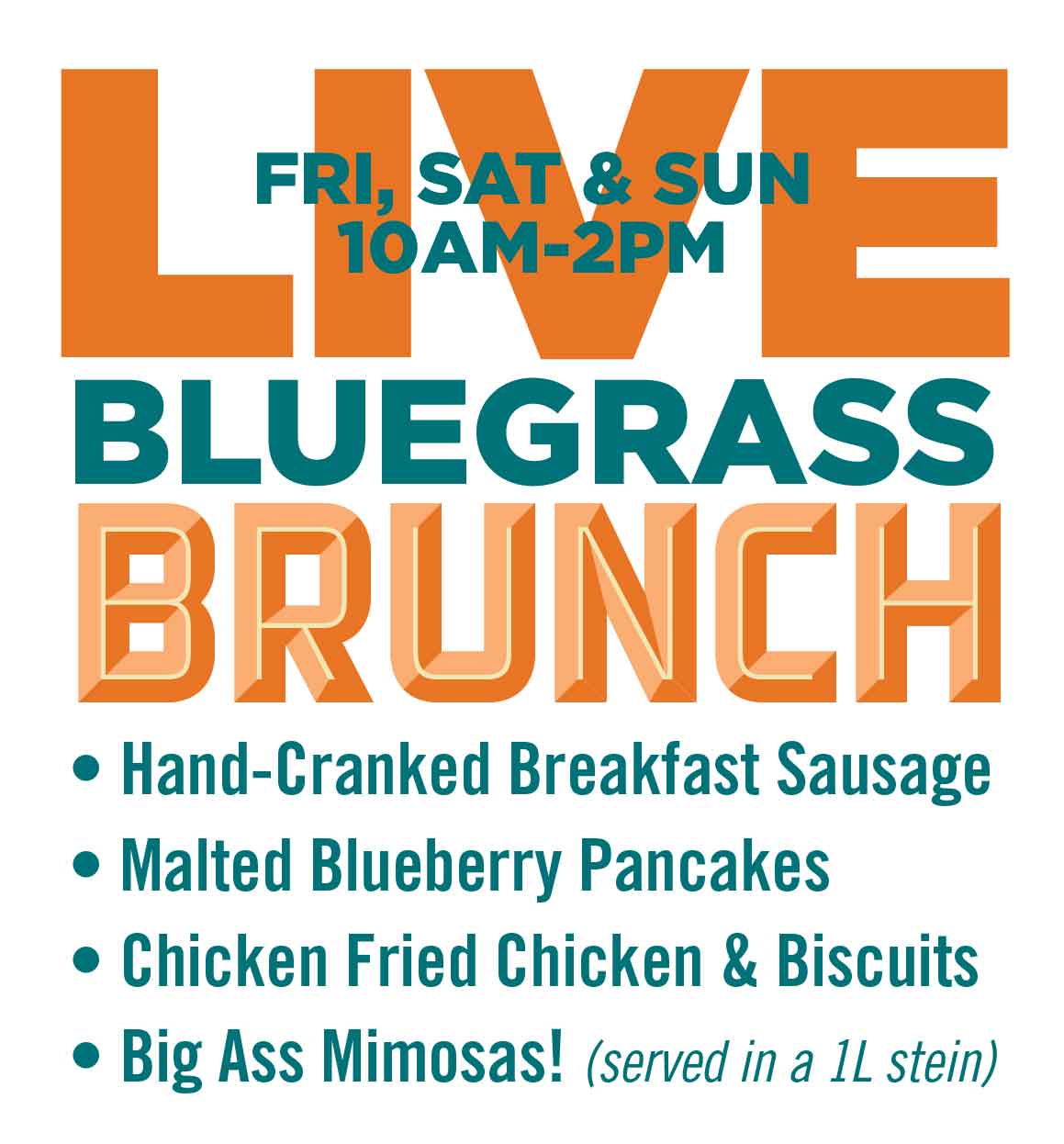 LIVE

FRI, SAT & SUN
10AM-2PM

BLUEGRASS
BRUNCH

• Hand-Cranked Breakfast Sausage
• Malted Blueberry Pancakes
• Chicken Fried Chicken & Biscuits
• Big Ass Mimosas! (served in a 1L stein)